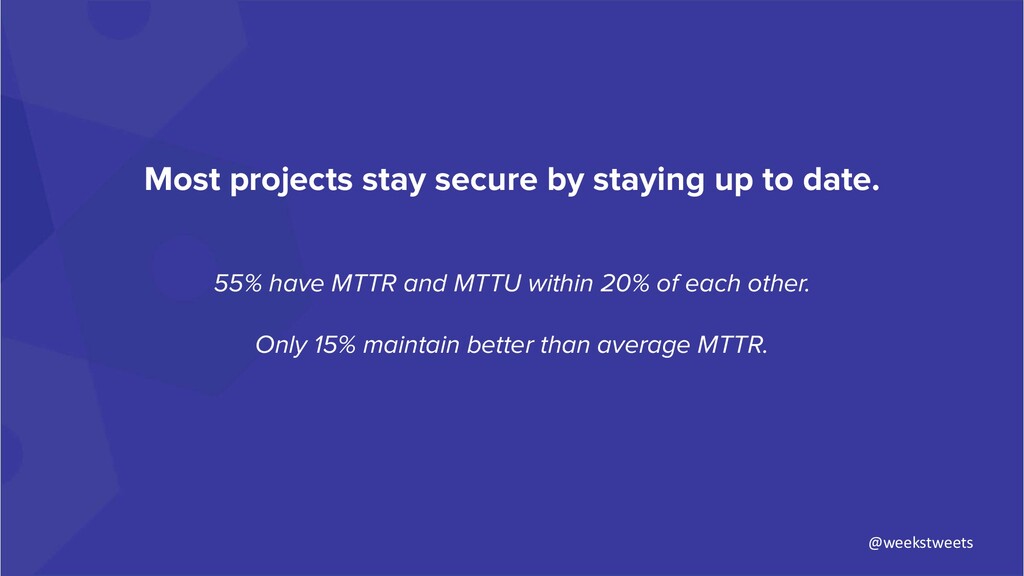 Most projects stay secure by staying up to date.

55% have MTTR and MTTU within 20% of each other.

Only 15% maintain better than average MTTR.

@weekstweets